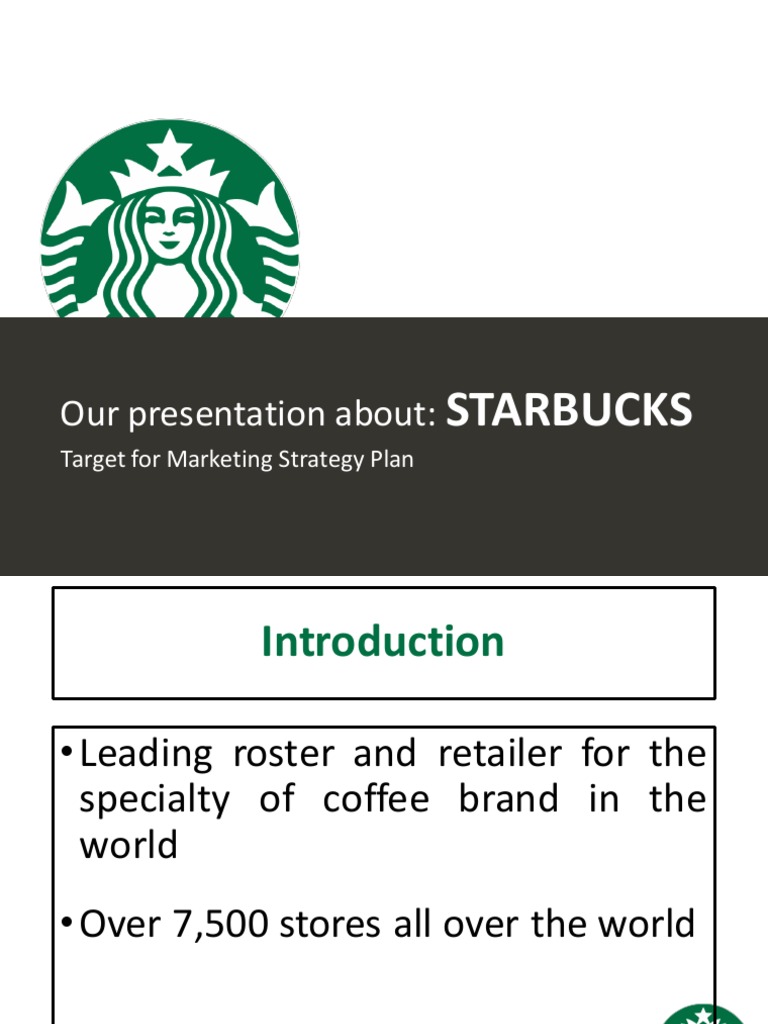 Our presentation about: STARBUCKS

Target for Marketing Strategy Plan

Introduction

• Leading roster and retailer for the specialty of coffee brand in the world

• Over 7,500 stores all over the world